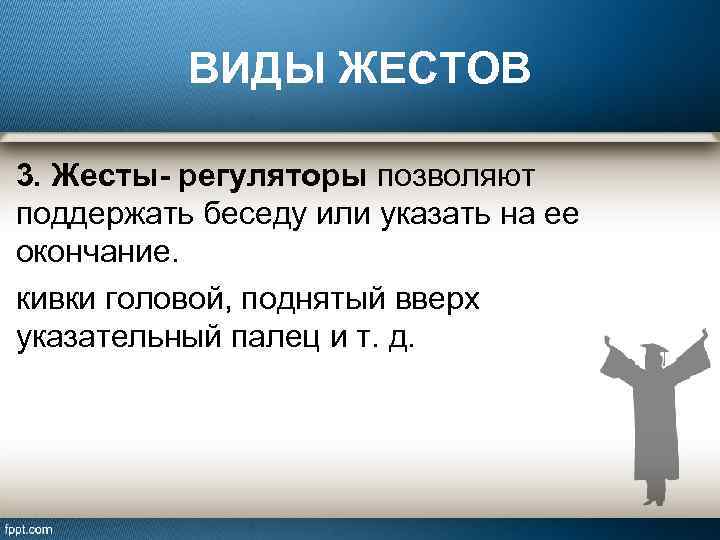 ВИДЫ ЖЕСТОВ

3. Жесты- регуляторы позволяют поддержать беседу или указать на ее окончание.

кивки головой, поднятый вверх указательный палец и т. д.

fppt.com